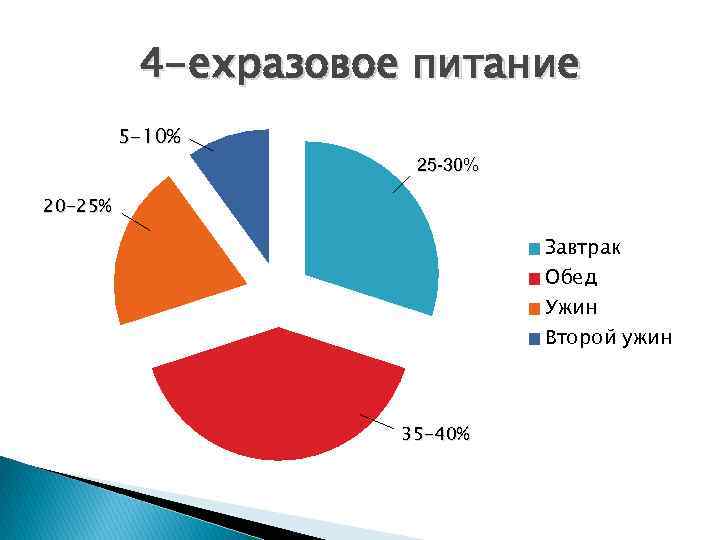 4-ехразовое питание

5-10%

25-30%

20-25%

35-40%

Завтрак
Обед
Ужин
Второй ужин